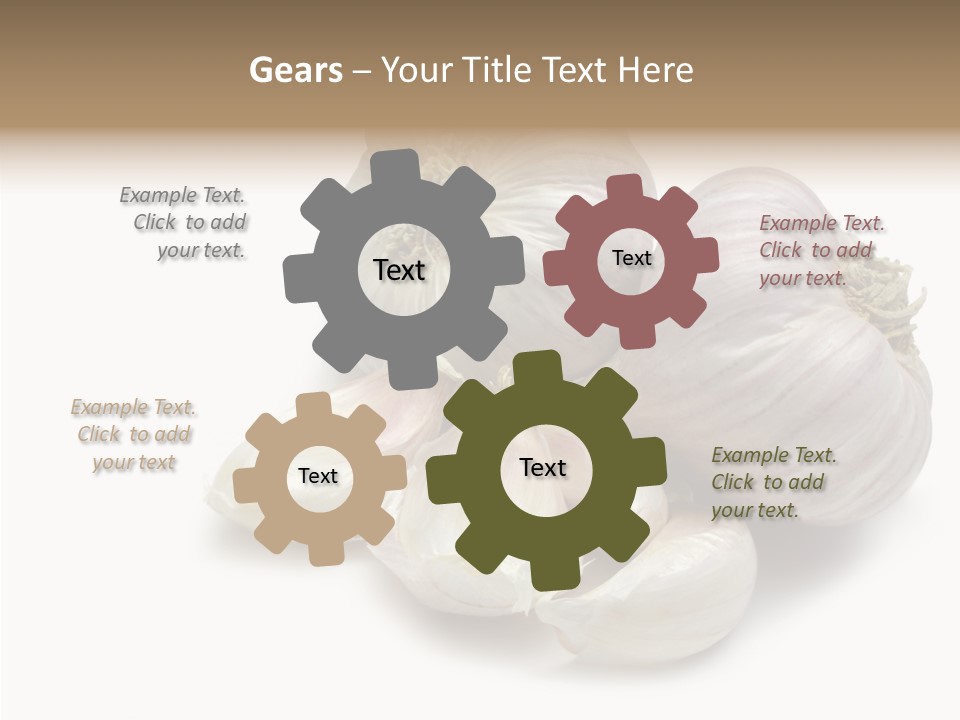 Gears – Your Title Text Here

Example Text. Click to add your text.

Text

Text

Example Text. Click to add your text.

Example Text. Click to add your text

Text

Text

Example Text. Click to add your text.